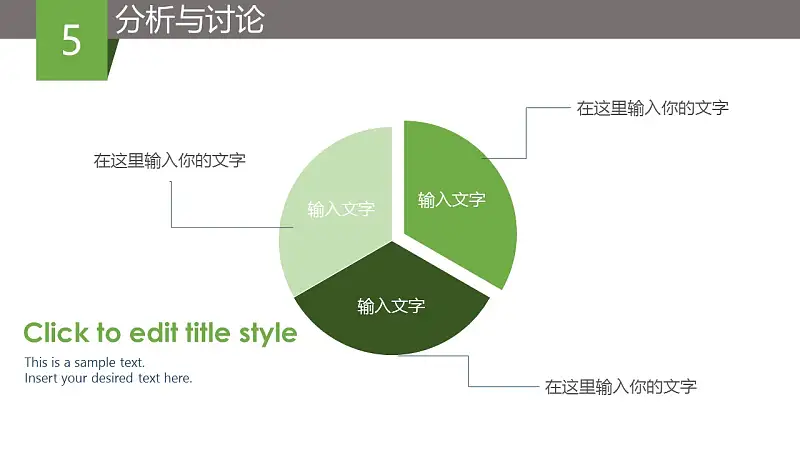 5 分析与讨论

在这里输入你的文字

在这里输入你的文字

输入文字

输入文字

输入文字

Click to edit title style

This is a sample text.
Insert your desired text here.

在这里输入你的文字